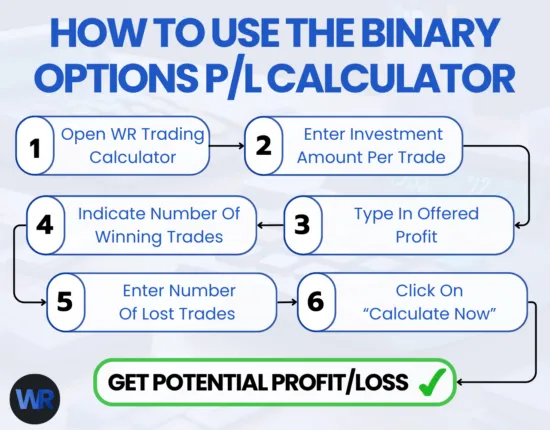 HOW TO USE THE BINARY OPTIONS P/L CALCULATOR

1 Open WR Trading Calculator

2 Enter Investment Amount Per Trade

3 Type In Offered Profit

4 Indicate Number Of Winning Trades

5 Enter Number Of Lost Trades

6 Click On "Calculate Now"

GET POTENTIAL PROFIT/LOSS ✓

WR